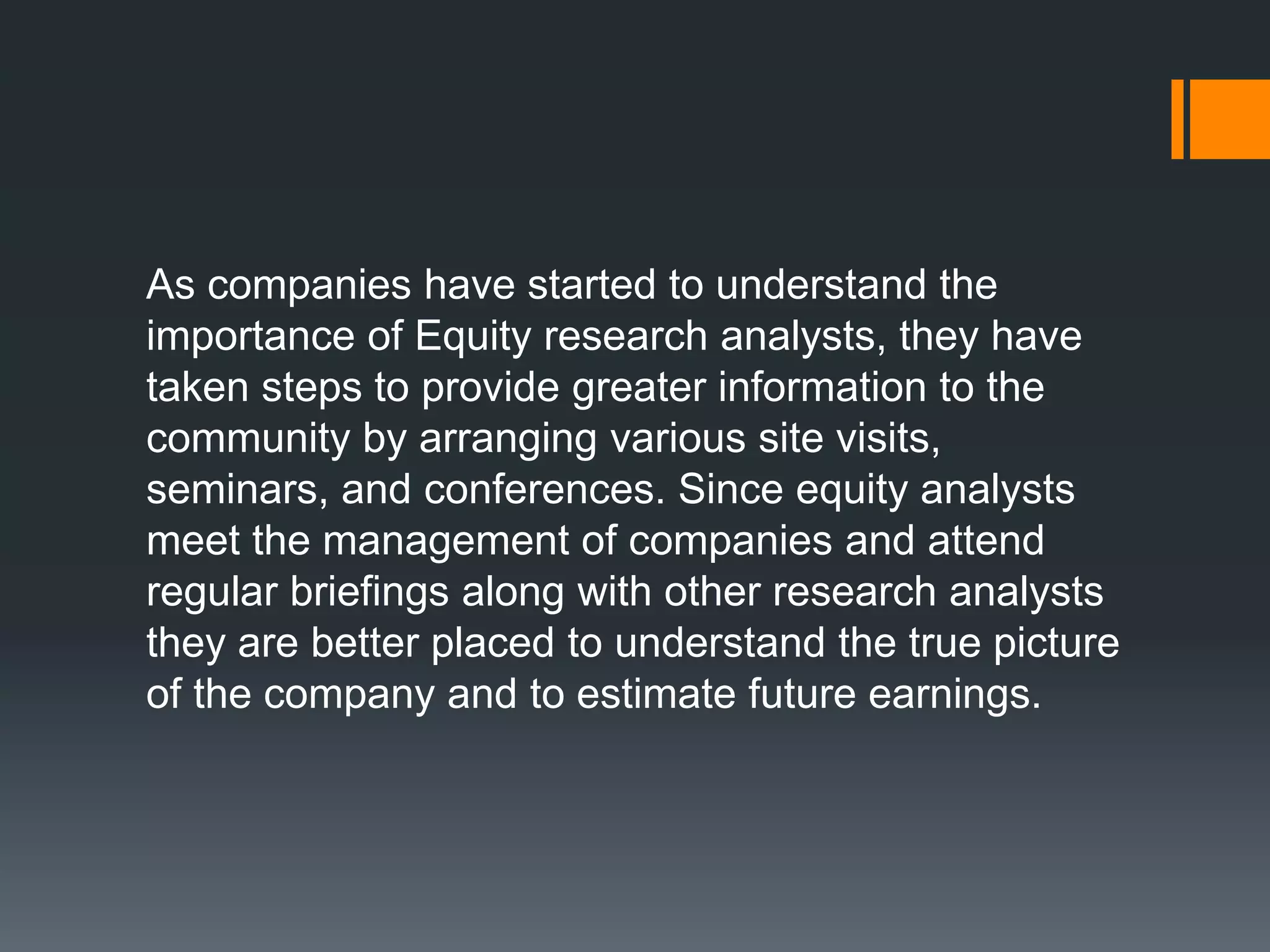 As companies have started to understand the importance of Equity research analysts, they have taken steps to provide greater information to the community by arranging various site visits, seminars, and conferences. Since equity analysts meet the management of companies and attend regular briefings along with other research analysts they are better placed to understand the true picture of the company and to estimate future earnings.